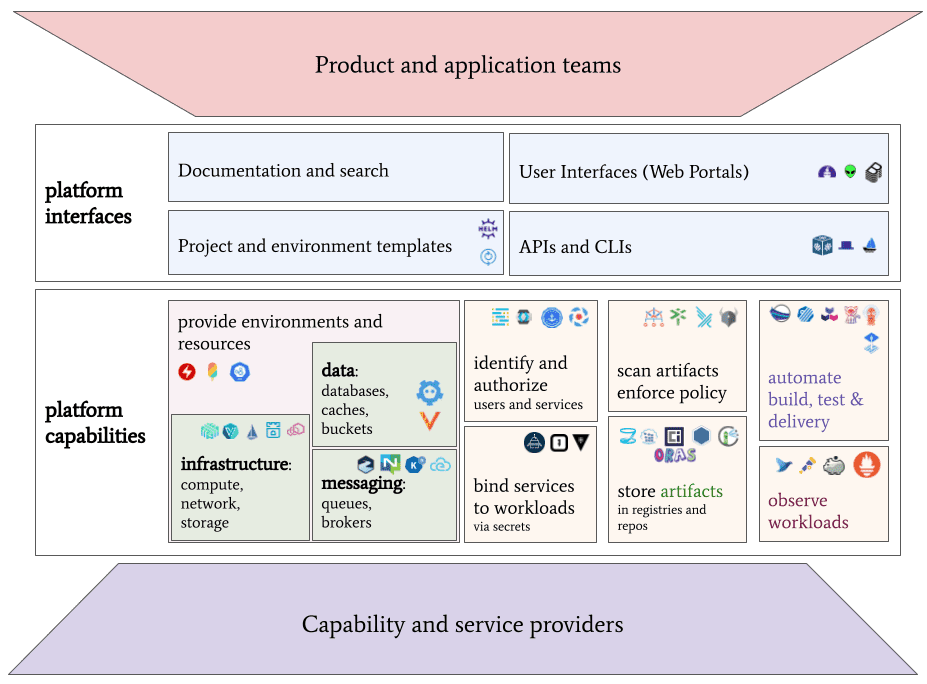 Product and application teams

platform interfaces

Documentation and search

User Interfaces (Web Portals)

Project and environment templates

HELM

APIs and CLIs

platform capabilities

provide environments and resources

data: databases, caches, buckets

infrastructure: compute, network, storage

messaging: queues, brokers

identify and authorize users and services

bind services to workloads via secrets

scan artifacts enforce policy

store artifacts in registries and repos

ORAS

automate build, test & delivery

observe workloads

Capability and service providers